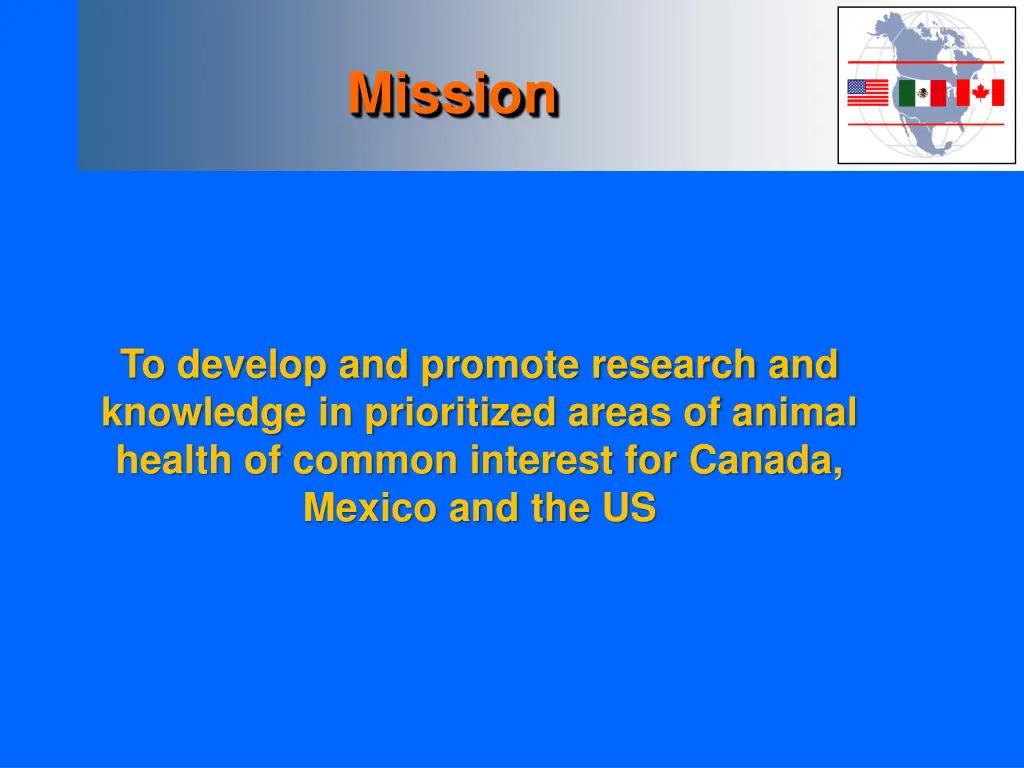 Mission

To develop and promote research and knowledge in prioritized areas of animal health of common interest for Canada, Mexico and the US